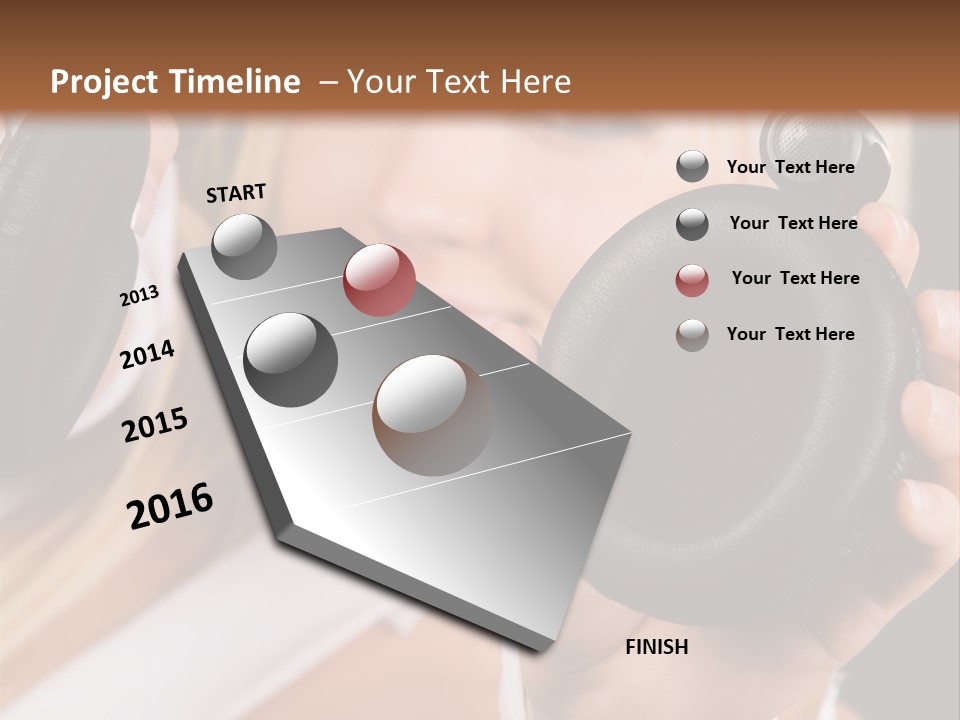 Project Timeline – Your Text Here

START

2013

2014

2015

2016

FINISH

Your Text Here

Your Text Here

Your Text Here

Your Text Here